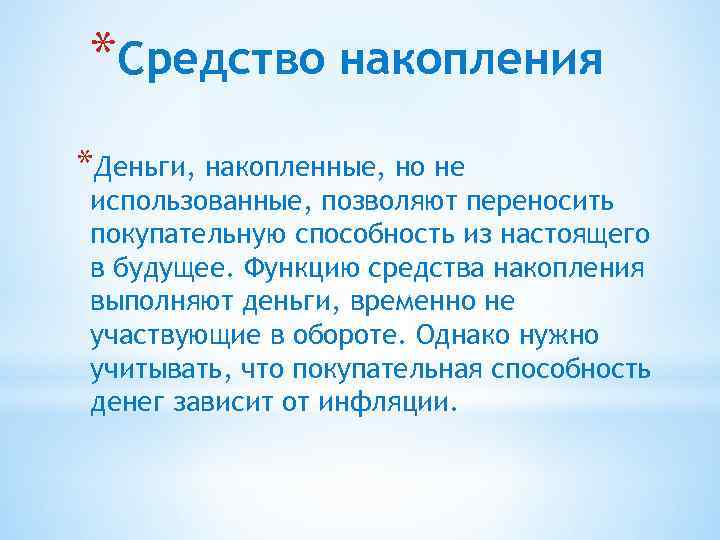 *Средство накопления

*Деньги, накопленные, но не использованные, позволяют переносить покупательную способность из настоящего в будущее. Функцию средства накопления выполняют деньги, временно не участвующие в обороте. Однако нужно учитывать, что покупательная способность денег зависит от инфляции.